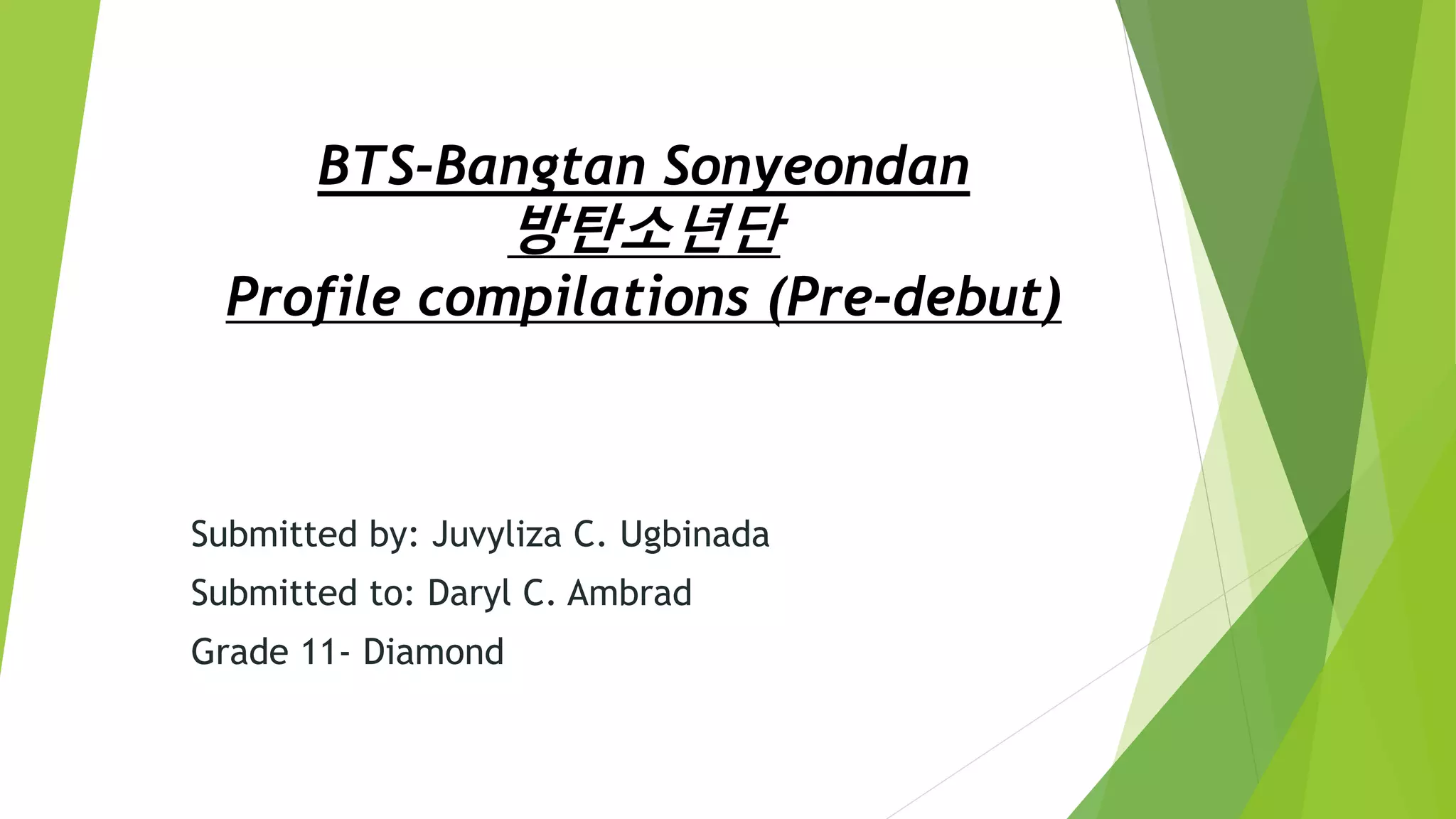 BTS-Bangtan Sonyeondan
방탄소년단
Profile compilations (Pre-debut)

Submitted by: Juvyliza C. Ugbinada
Submitted to: Daryl C. Ambrad
Grade 11- Diamond